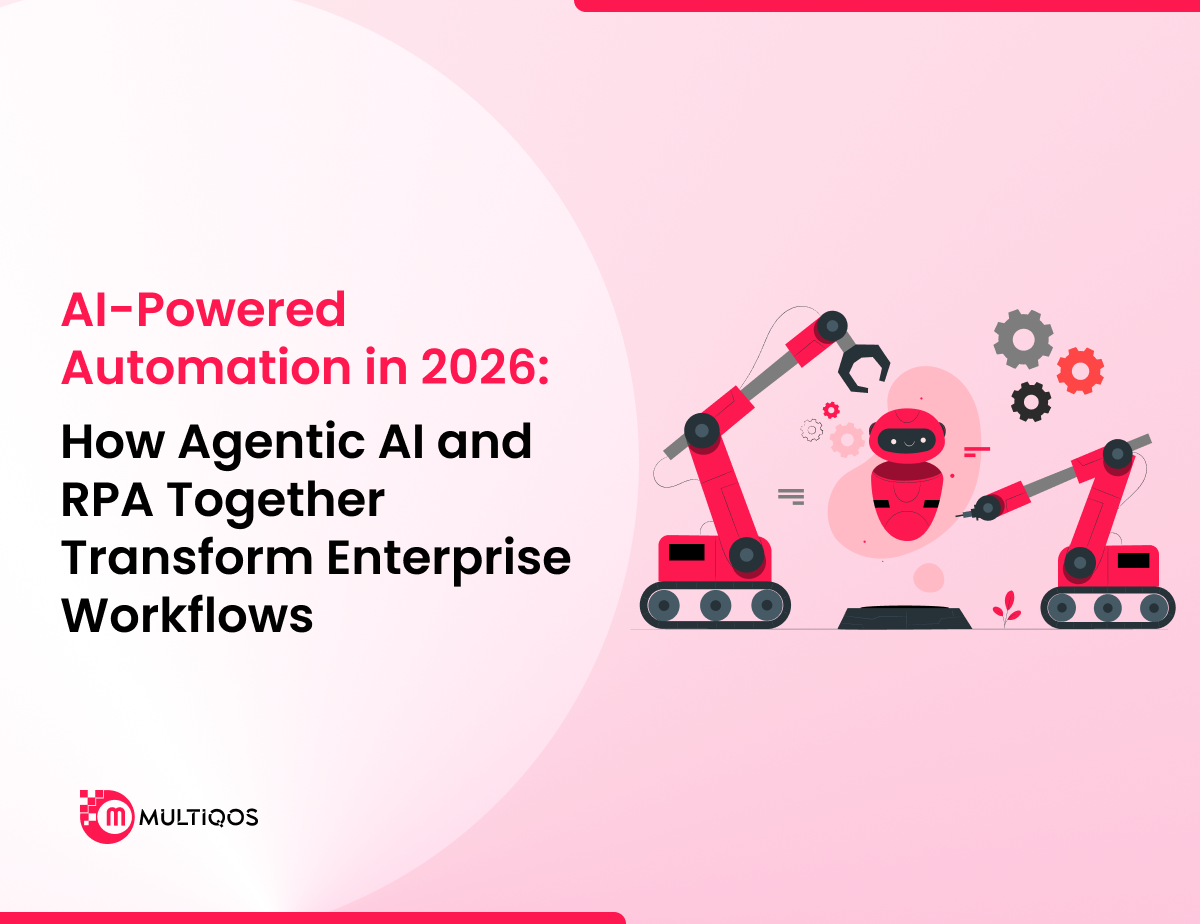 AI-Powered Automation in 2026:

How Agentic AI and RPA Together Transform Enterprise Workflows

MULTIQOS